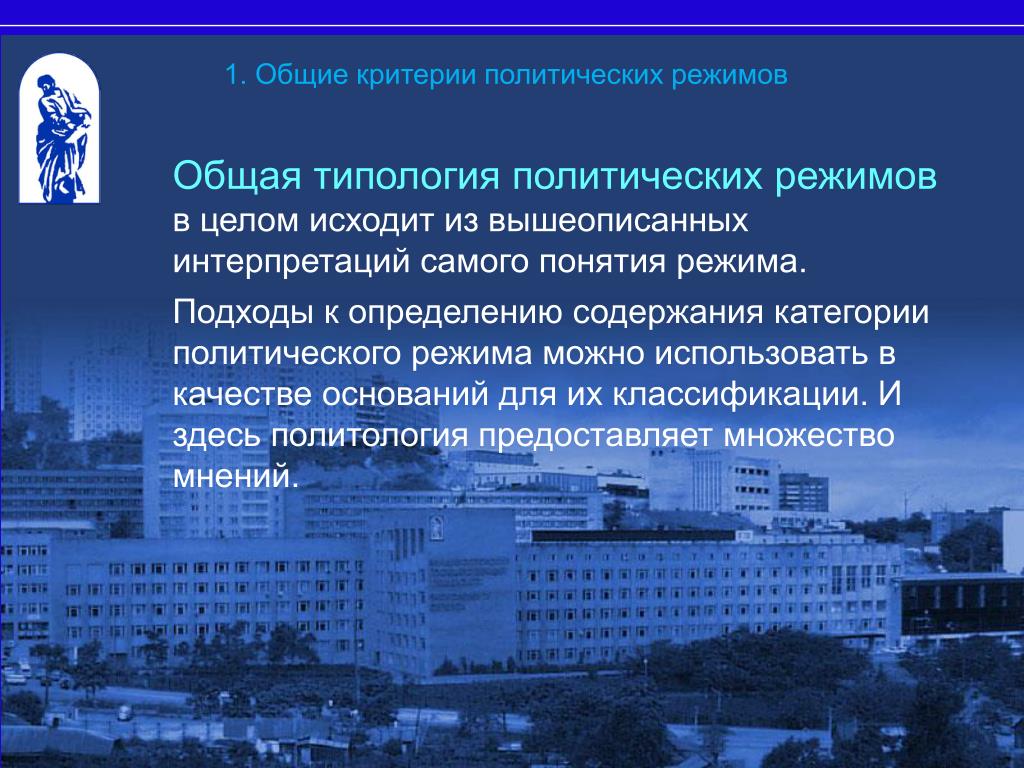 1. Общие критерии политических режимов

Общая типология политических режимов в целом исходит из вышеописанных интерпретаций самого понятия режима.

Подходы к определению содержания категории политического режима можно использовать в качестве оснований для их классификации. И здесь политология предоставляет множество мнений.